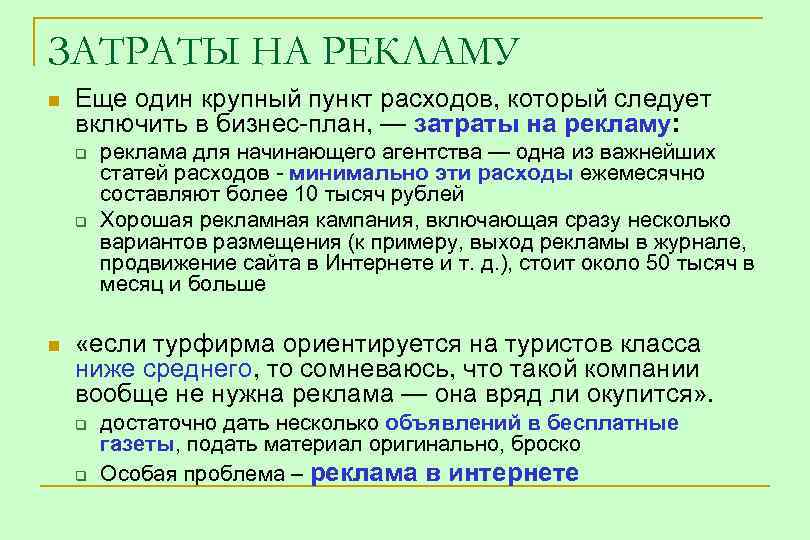 ЗАТРАТЫ НА РЕКЛАМУ

Еще один крупный пункт расходов, который следует включить в бизнес-план, — затраты на рекламу:

реклама для начинающего агентства — одна из важнейших статей расходов - минимально эти расходы ежемесячно составляют более 10 тысяч рублей

Хорошая рекламная кампания, включающая сразу несколько вариантов размещения (к примеру, выход рекламы в журнале, продвижение сайта в Интернете и т. д.), стоит около 50 тысяч в месяц и больше

«если турфирма ориентируется на туристов класса ниже среднего, то сомневаюсь, что такой компании вообще не нужна реклама — она вряд ли окупится».

достаточно дать несколько объявлений в бесплатные газеты, подать материал оригинально, броско

Особая проблема – реклама в интернете